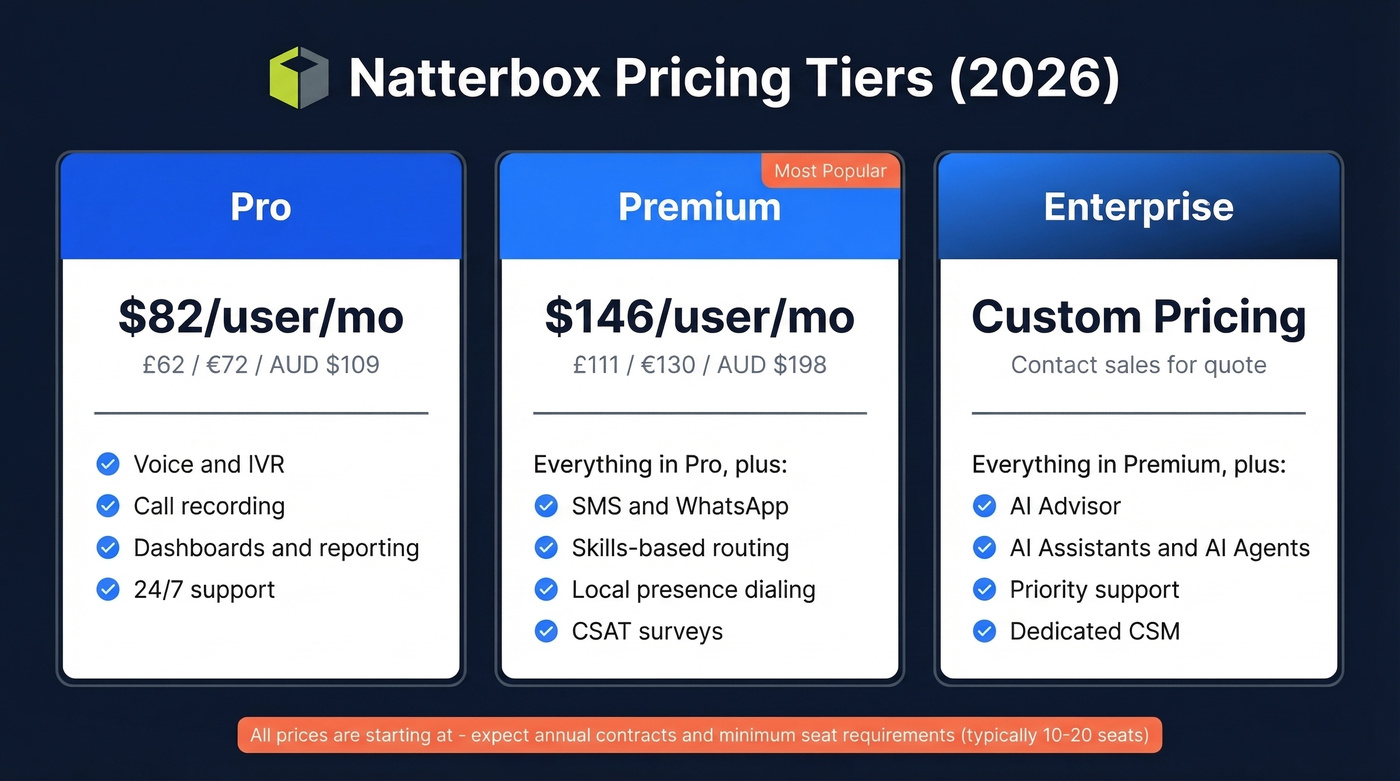 Natterbox Pricing Tiers (2026)

Pro

$82/user/mo

£62 / €72 / AUD $109

Voice and IVR
Call recording
Dashboards and reporting
24/7 support

Most Popular

Premium

$146/user/mo

£111 / €130 / AUD $198

Everything in Pro, plus:
SMS and WhatsApp
Skills-based routing
Local presence dialing
CSAT surveys

Enterprise

Custom Pricing

Contact sales for quote

Everything in Premium, plus:
AI Advisor
AI Assistants and AI Agents
Priority support
Dedicated CSM

All prices are starting at - expect annual contracts and minimum seat requirements (typically 10-20 seats)